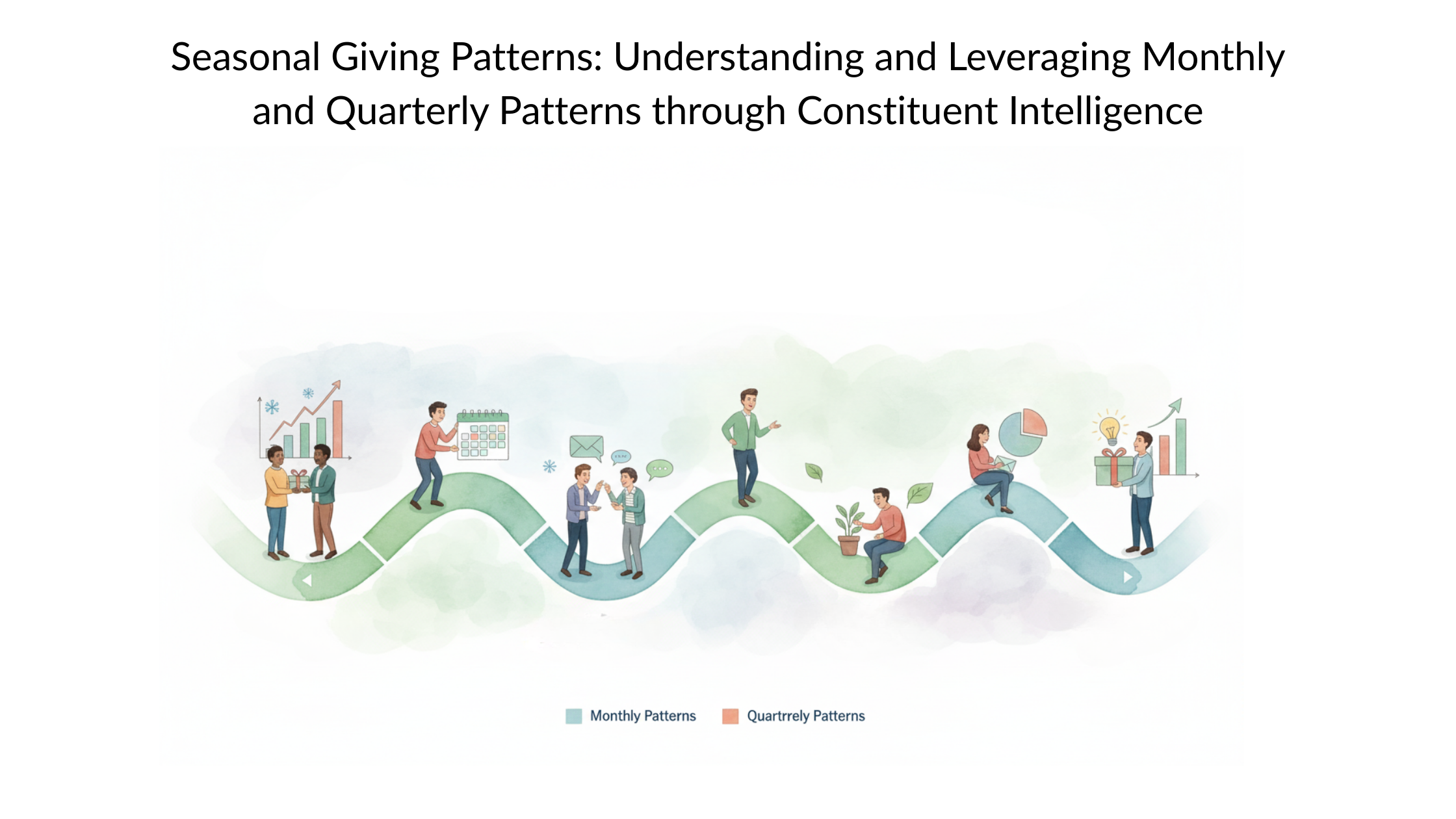 Seasonal Giving Patterns: Understanding and Leveraging Monthly and Quarterly Patterns through Constituent Intelligence

Monthly Patterns Quartrrely Patterns